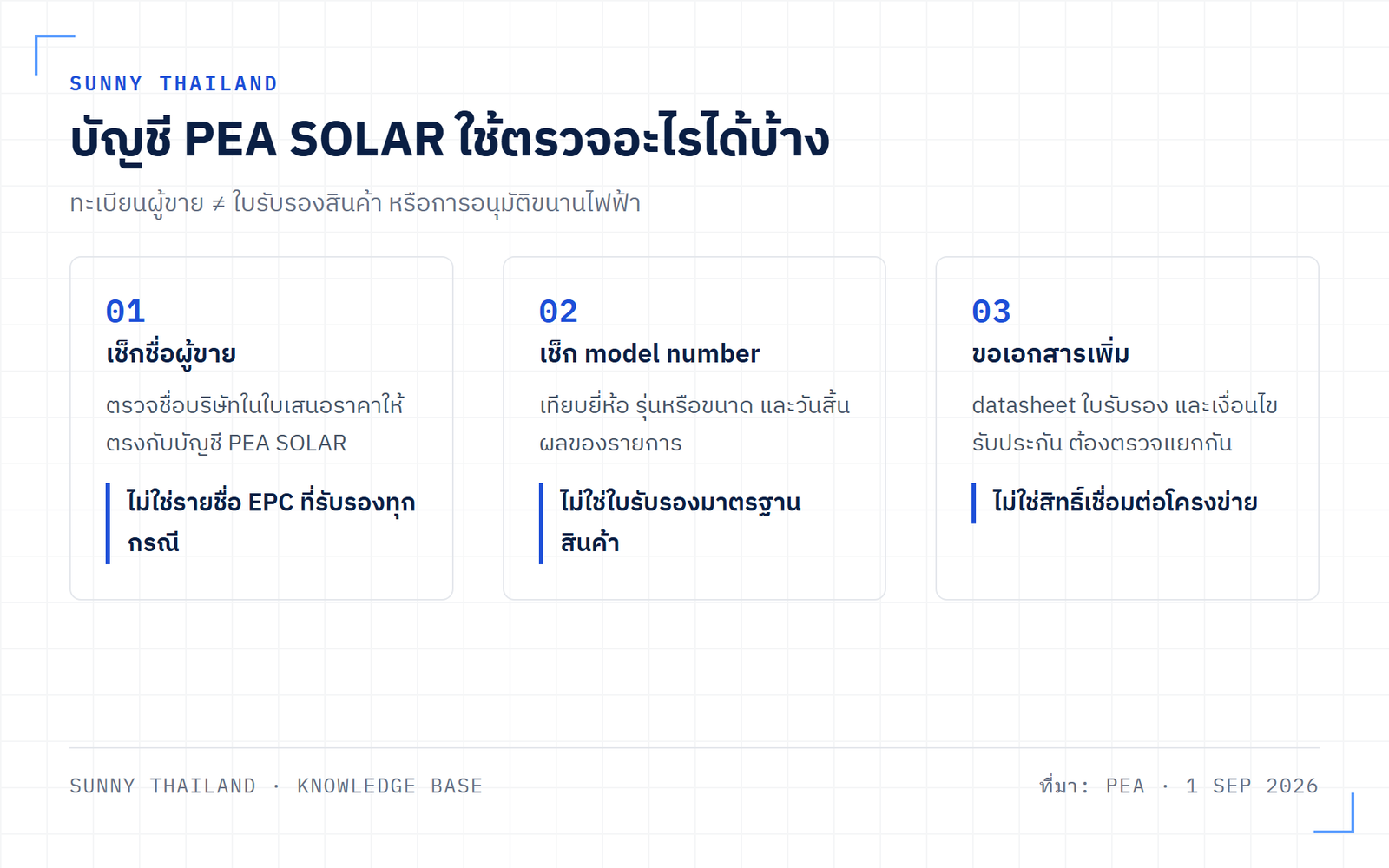 SUNNY THAILAND

บัญชี PEA SOLAR ใช้ตรวจอะไรได้บ้าง

ทะเบียนผู้ขาย ≠ ใบรับรองสินค้า หรือการอนุมัติขนานไฟฟ้า

01
เช็กชื่อผู้ขาย
ตรวจชื่อบริษัทในใบเสนอราคาให้ตรงกับบัญชี PEA SOLAR
ไม่ใช่รายชื่อ EPC ที่รับรองทุกกรณี

02
เช็ก model number
เทียบยี่ห้อ รุ่นหรือขนาด และวันสิ้นผลของรายการ
ไม่ใช่ใบรับรองมาตรฐานสินค้า

03
ขอเอกสารเพิ่ม
datasheet ใบรับรอง และเงื่อนไขรับประกัน ต้องตรวจแยกกัน
ไม่ใช่สิทธิ์เชื่อมต่อโครงข่าย

SUNNY THAILAND · KNOWLEDGE BASE

ที่มา: PEA · 1 SEP 2026